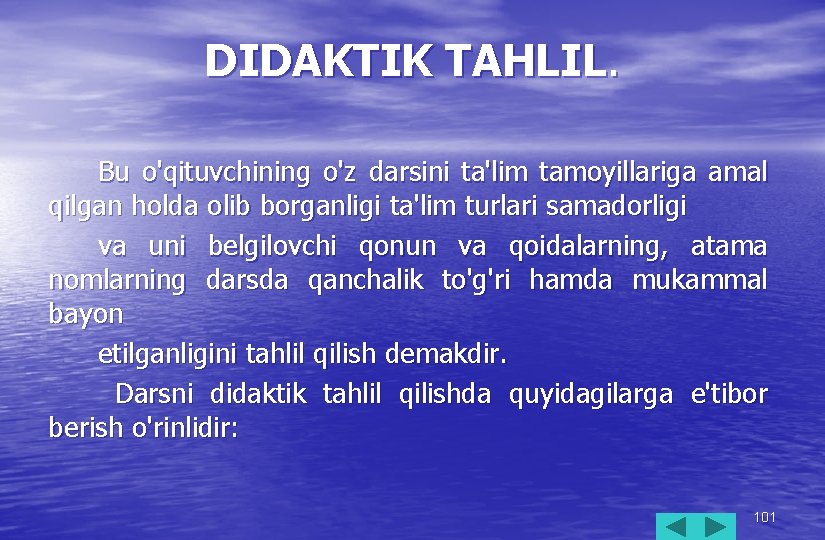 DIDAKTIK TAHLIL.

Bu o'qituvchining o'z darsini ta'lim tamoyillariga amal qilgan holda olib borganligi ta'lim turlari samadorligi

va uni belgilovchi qonun va qoidalarning, atama nomlarning darsda qanchalik to'g'ri hamda mukammal bayon

etilganligini tahlil qilish demakdir.

Darsni didaktik tahlil qilishda quyidagilarga e'tibor berish o'rinlidir:

101